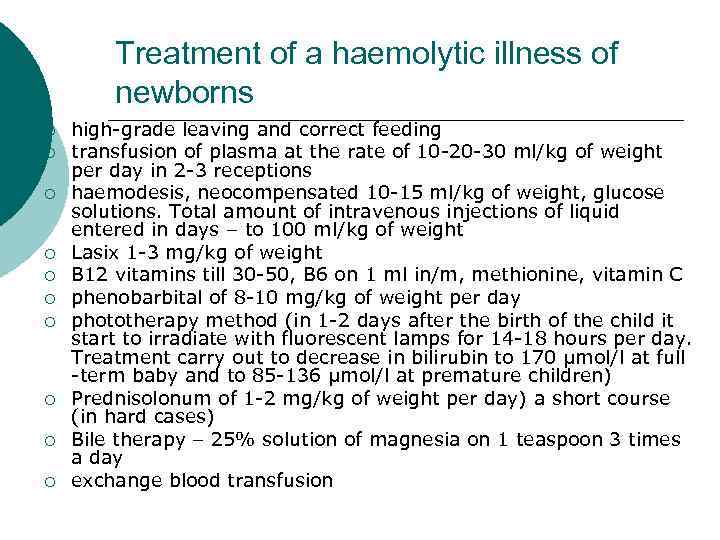 Treatment of a haemolytic illness of newborns

○ high-grade leaving and correct feeding
○ transfusion of plasma at the rate of 10-20-30 ml/kg of weight per day in 2-3 receptions
○ haemodesis, neocompensated 10-15 ml/kg of weight, glucose solutions. Total amount of intravenous injections of liquid entered in days – to 100 ml/kg of weight
○ Lasix 1-3 mg/kg of weight
○ B12 vitamins till 30-50, B6 on 1 ml in/m, methionine, vitamin C
○ phenobarbital of 8-10 mg/kg of weight per day
○ phototherapy method (in 1-2 days after the birth of the child it start to irradiate with fluorescent lamps for 14-18 hours per day. Treatment carry out to decrease in bilirubin to 170 μmol/l at full -term baby and to 85-136 μmol/l at premature children)
○ Prednisolonum of 1-2 mg/kg of weight per day) a short course (in hard cases)
○ Bile therapy – 25% solution of magnesia on 1 teaspoon 3 times a day
○ exchange blood transfusion